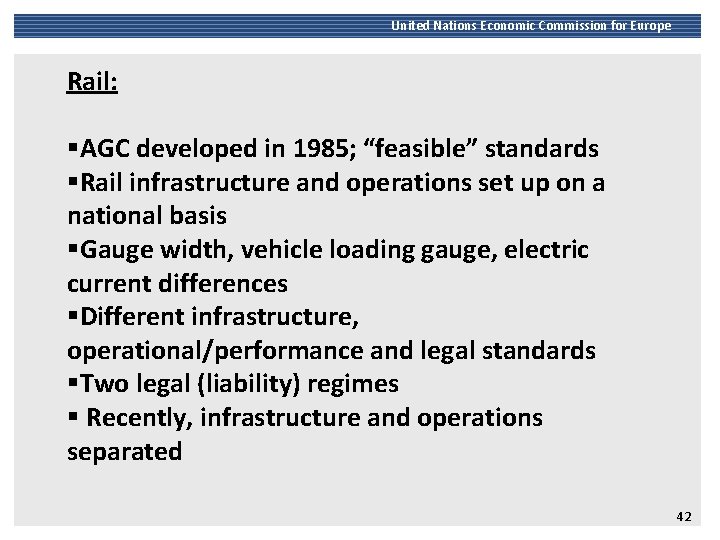 United Nations Economic Commission for Europe

Rail:

▪AGC developed in 1985; “feasible” standards
▪Rail infrastructure and operations set up on a national basis
▪Gauge width, vehicle loading gauge, electric current differences
▪Different infrastructure, operational/performance and legal standards
▪Two legal (liability) regimes
▪ Recently, infrastructure and operations separated

42